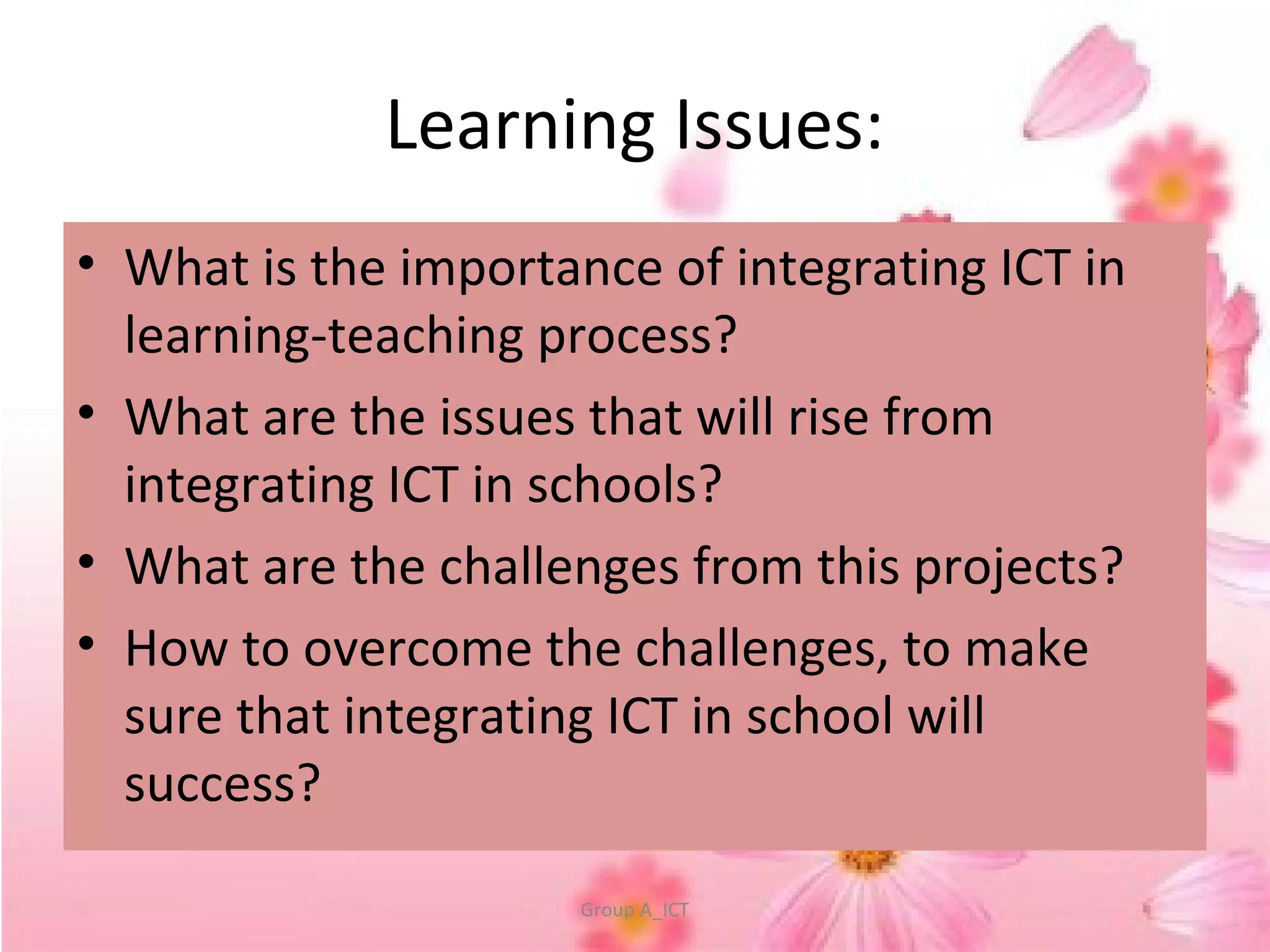 Learning Issues:

• What is the importance of integrating ICT in learning-teaching process?
• What are the issues that will rise from integrating ICT in schools?
• What are the challenges from this projects?
• How to overcome the challenges, to make sure that integrating ICT in school will success?

Group A_ICT